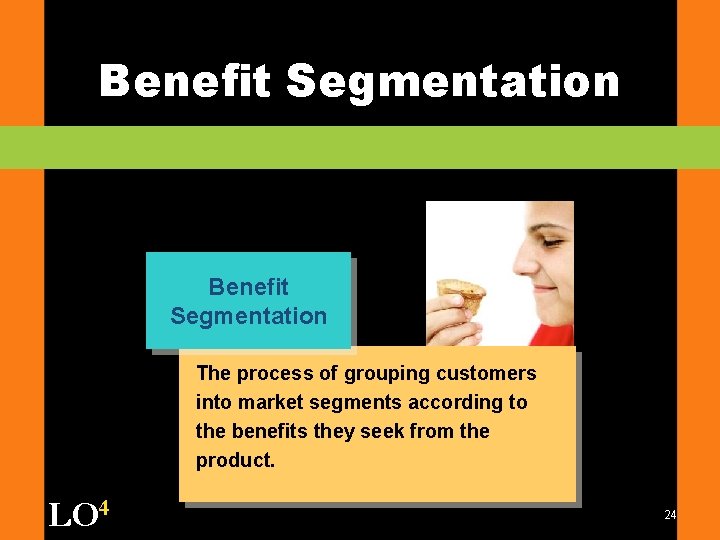 Benefit Segmentation

Benefit Segmentation

The process of grouping customers into market segments according to the benefits they seek from the product.

LO$^4$

24